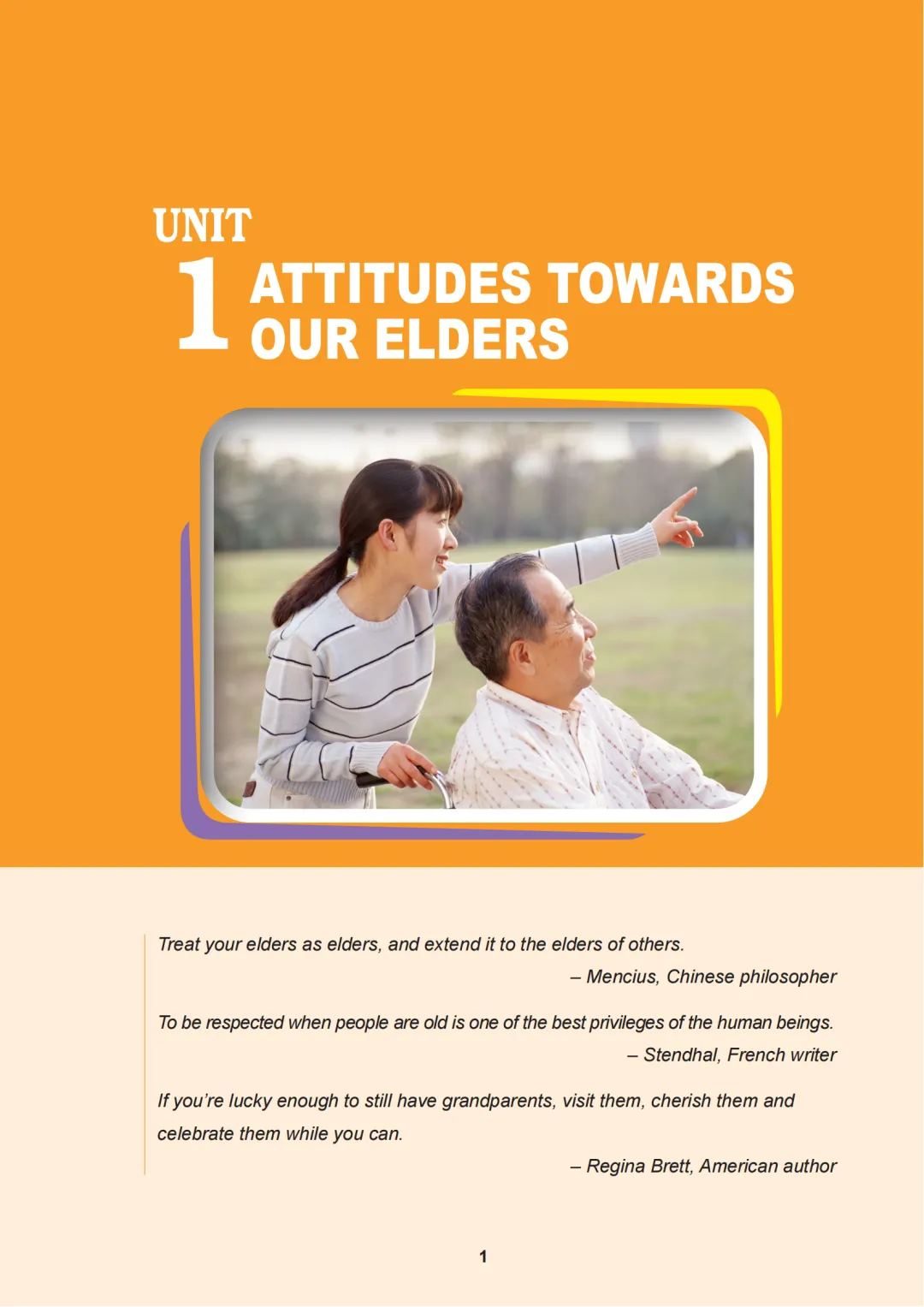 UNIT
1
ATTITUDES TOWARDS
OUR ELDERS

Treat your elders as elders, and extend it to the elders of others.

– Mencius, Chinese philosopher

To be respected when people are old is one of the best privileges of the human beings.

– Stendhal, French writer

If you're lucky enough to still have grandparents, visit them, cherish them and celebrate them while you can.

– Regina Brett, American author

1